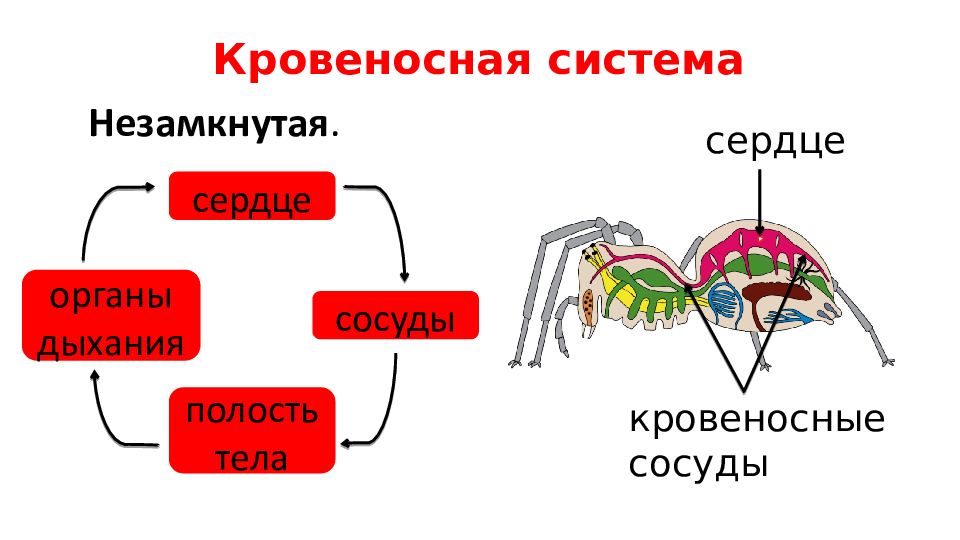 Кровеносная система

Незамкнутая.

сердце

сосуды

полость тела

органы дыхания

сердце

кровеносные сосуды